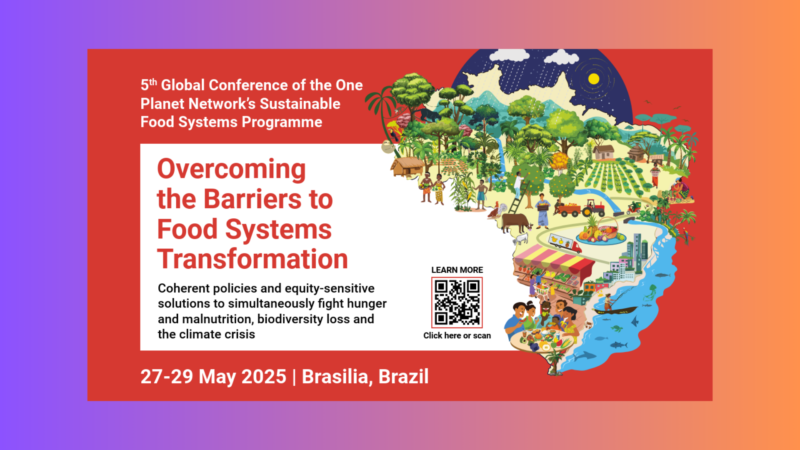 5th Global Conference of the One Planet Network's Sustainable Food Systems Programme

Overcoming the Barriers to Food Systems Transformation

Coherent policies and equity-sensitive solutions to simultaneously fight hunger and malnutrition, biodiversity loss and the climate crisis

LEARN MORE

Click here or scan

27-29 May 2025 | Brasilia, Brazil